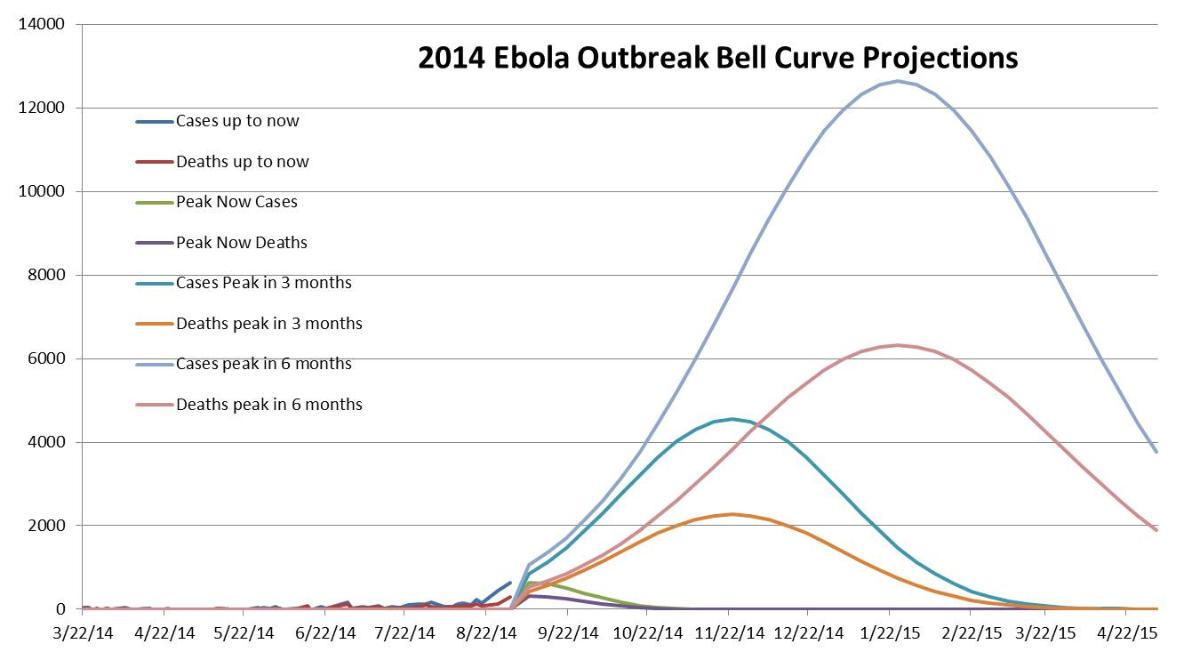 2014 Ebola Outbreak Bell Curve Projections

Cases up to now
Deaths up to now
Peak Now Cases
Peak Now Deaths
Cases Peak in 3 months
Deaths peak in 3 months
Cases peak in 6 months
Deaths peak in 6 months

14000
12000
10000
8000
6000
4000
2000
0

3/22/14
4/22/14
5/22/14
6/22/14
7/22/14
8/22/14
9/22/14
10/22/14
11/22/14
12/22/14
1/22/15
2/22/15
3/22/15
4/22/15